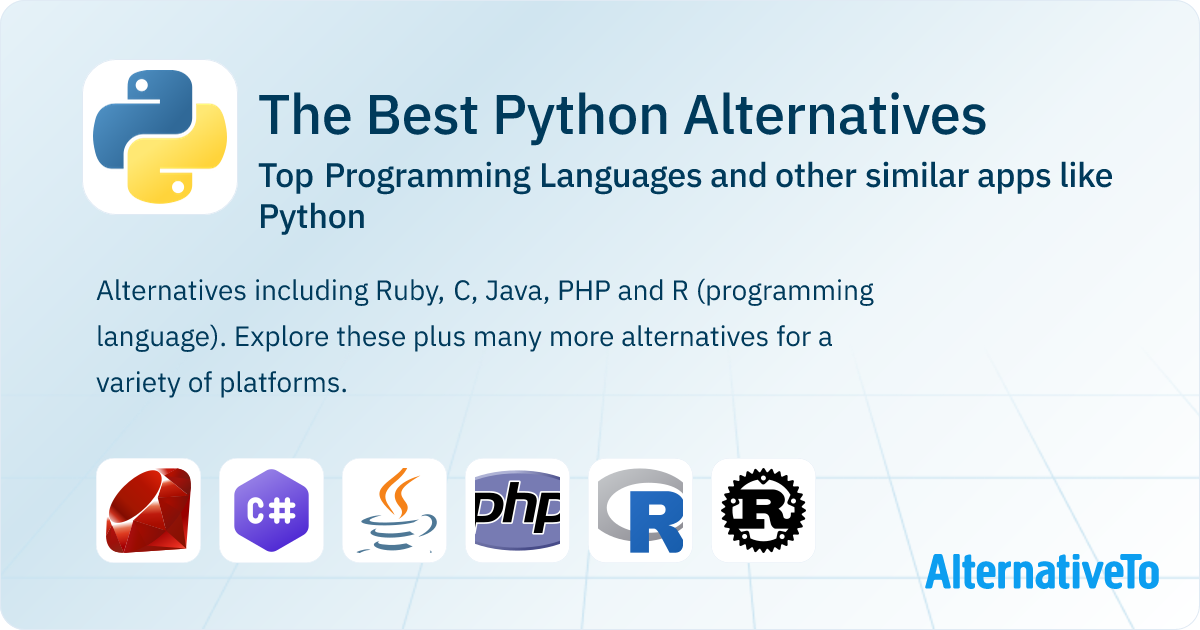 The Best Python Alternatives

Top Programming Languages and other similar apps like Python

Alternatives including Ruby, C, Java, PHP and R (programming language). Explore these plus many more alternatives for a variety of platforms.

C#

php

R

R

AlternativeTo